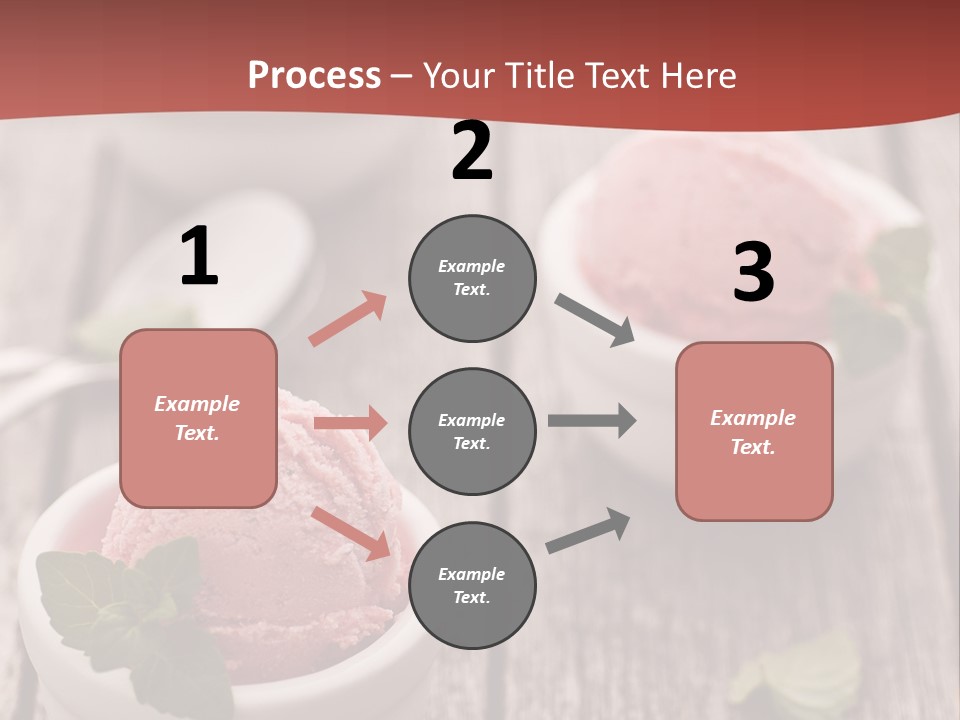 Process – Your Title Text Here

1

Example Text.

2

Example Text.

Example Text.

Example Text.

3

Example Text.